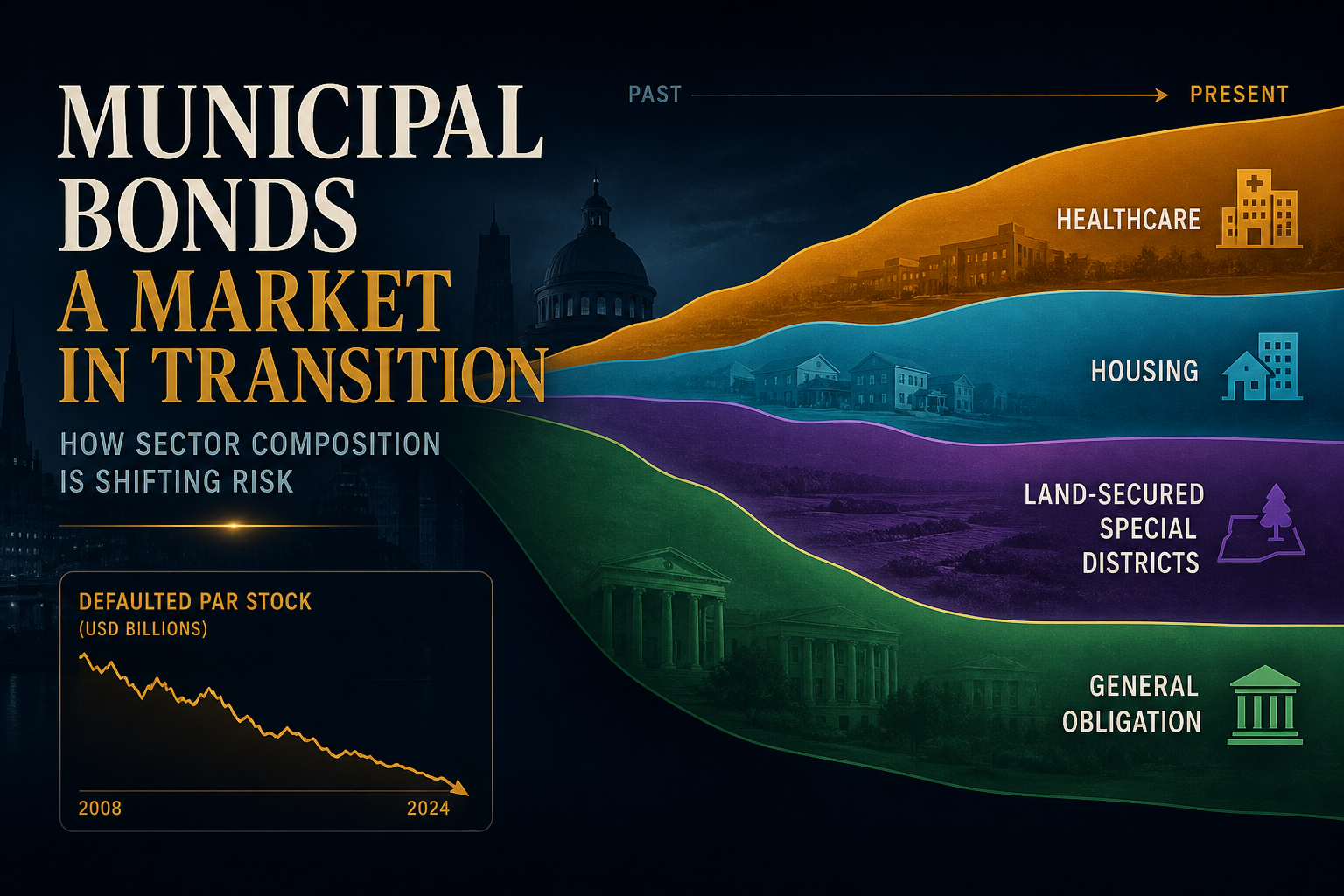 MUNICIPAL BONDS
A MARKET IN TRANSITION

HOW SECTOR COMPOSITION IS SHIFTING RISK

DEFAULTED PAR STOCK
(USD BILLIONS)

2008
2024

PAST
PRESENT

HEALTHCARE

HOUSING

LAND-SECURED SPECIAL DISTRICTS

GENERAL OBLIGATION